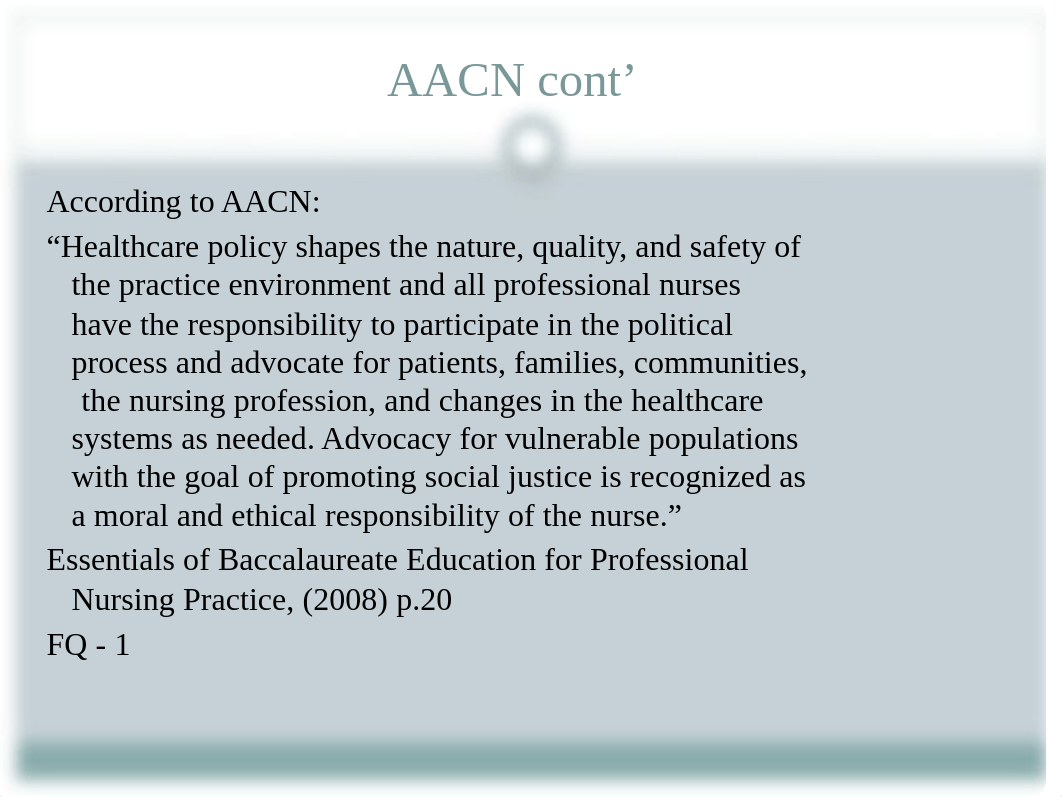 AACN cont’

According to AACN:

“Healthcare policy shapes the nature, quality, and safety of the practice environment and all professional nurses have the responsibility to participate in the political process and advocate for patients, families, communities, the nursing profession, and changes in the healthcare systems as needed. Advocacy for vulnerable populations with the goal of promoting social justice is recognized as a moral and ethical responsibility of the nurse.”

Essentials of Baccalaureate Education for Professional Nursing Practice, (2008) p.20

FQ - 1